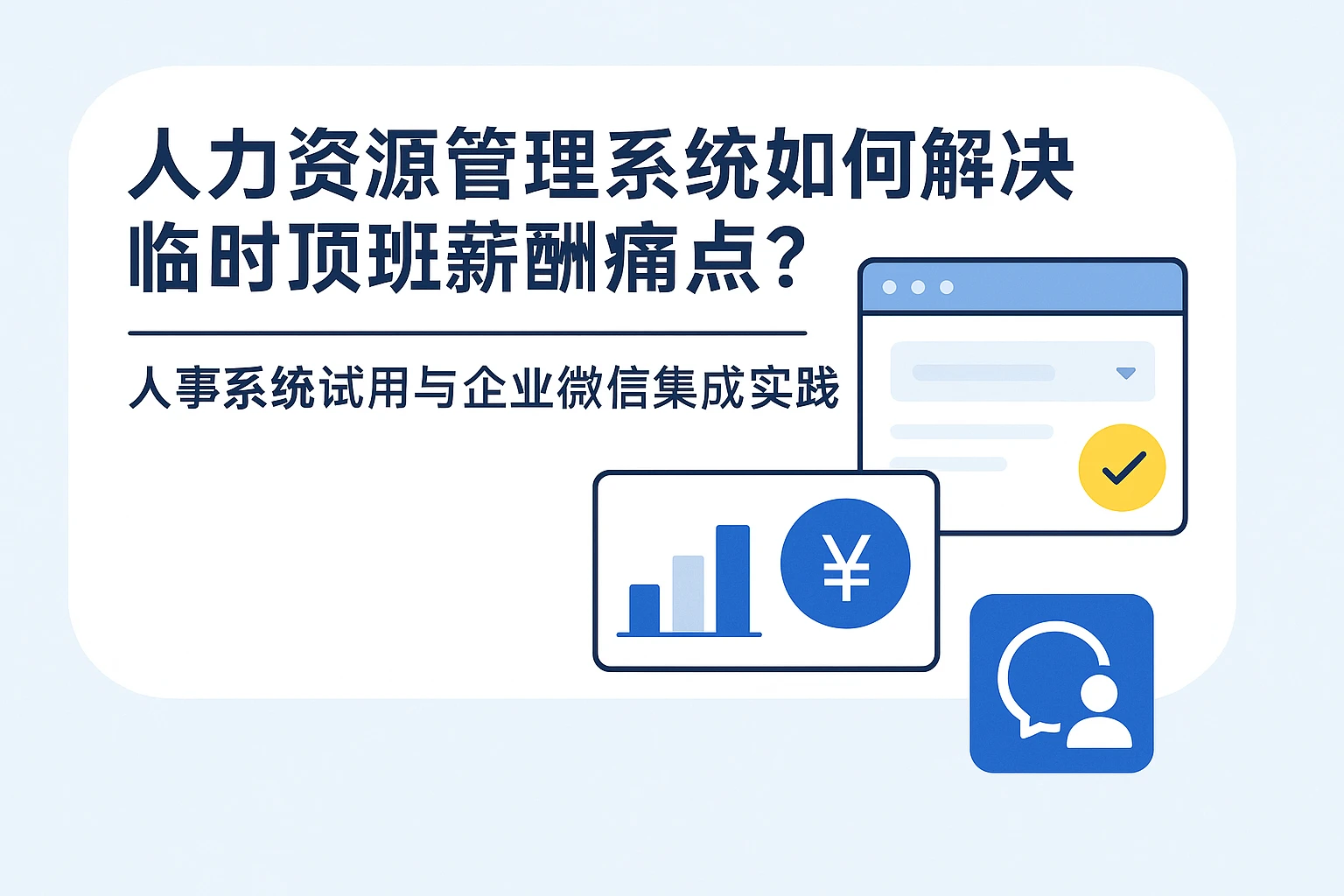 人力资源管理系统如何解决临时顶班薪酬痛点？

人事系统试用与企业微信集成实践

¥